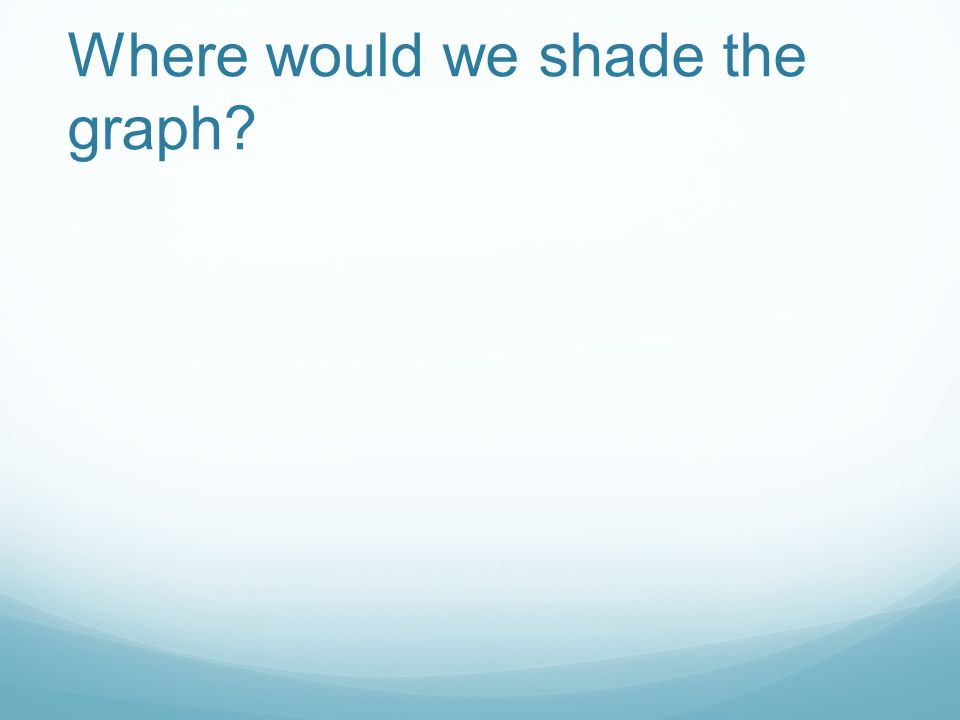 Where would we shade the graph?